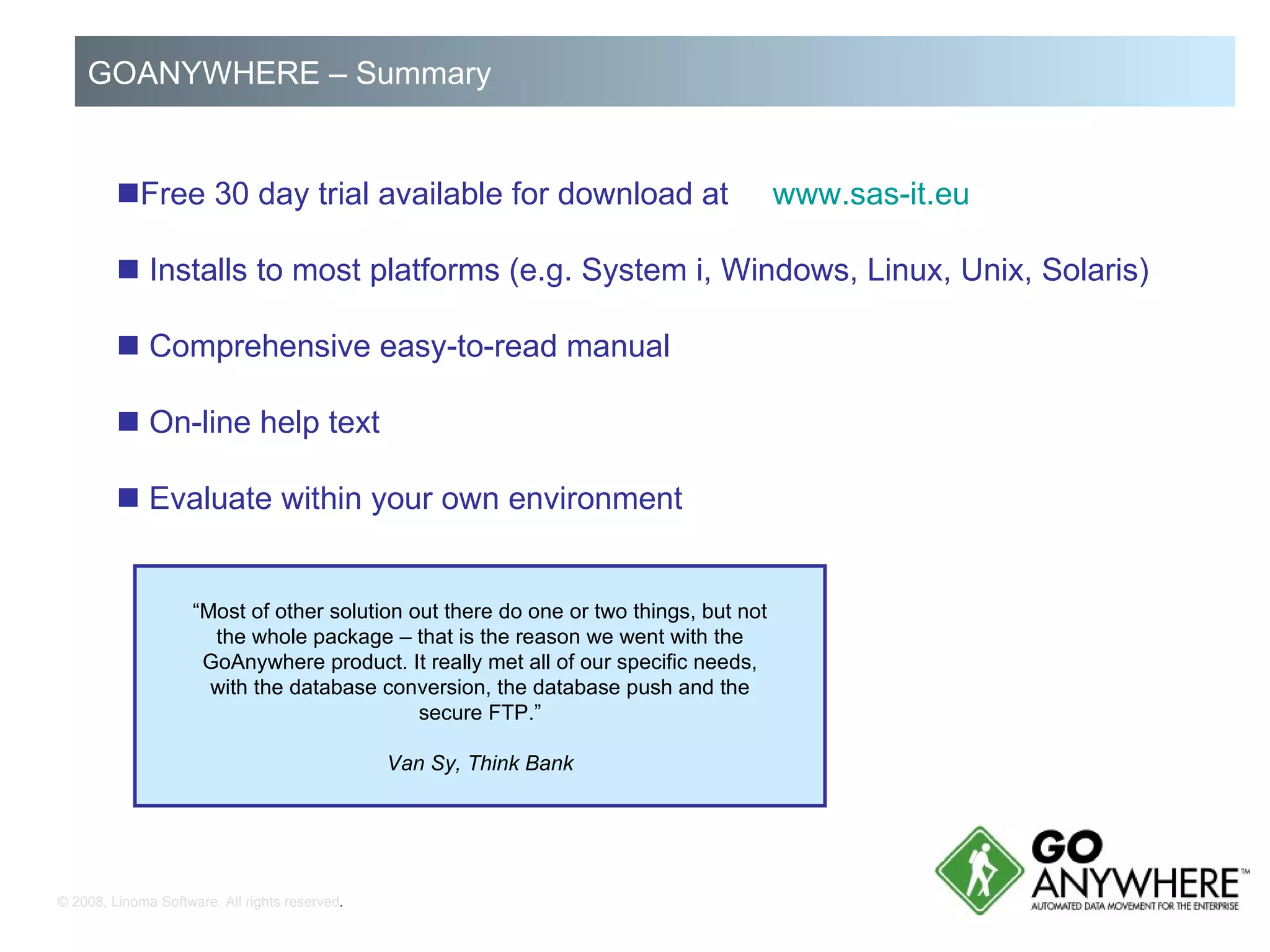 GOANYWHERE – Summary

■Free 30 day trial available for download at www.sas-it.eu

■ Installs to most platforms (e.g. System i, Windows, Linux, Unix, Solaris)

■ Comprehensive easy-to-read manual

■ On-line help text

■ Evaluate within your own environment

“Most of other solution out there do one or two things, but not the whole package – that is the reason we went with the GoAnywhere product. It really met all of our specific needs, with the database conversion, the database push and the secure FTP.”

Van Sy, Think Bank

© 2008, Linoma Software. All rights reserved.

GO ANYWHERE™
AUTOMATED DATA MOVEMENT FOR THE ENTERPRISE